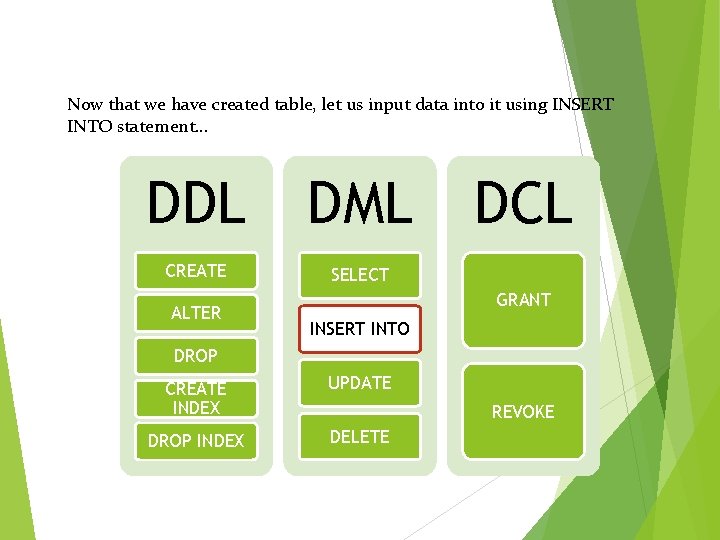 Now that we have created table, let us input data into it using INSERT INTO statement…

DDL

CREATE

ALTER

DROP

CREATE INDEX

DROP INDEX

DML

SELECT

INSERT INTO

UPDATE

DELETE

DCL

GRANT

REVOKE